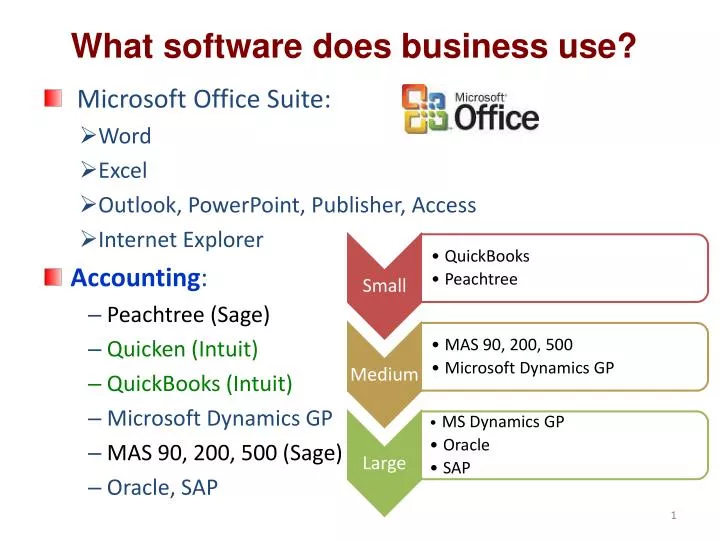 What software does business use?

Microsoft Office Suite:

Microsoft Office

➢Word
➢Excel
➢Outlook, PowerPoint, Publisher, Access
➢Internet Explorer

Accounting:
– Peachtree (Sage)
– Quicken (Intuit)
– QuickBooks (Intuit)
– Microsoft Dynamics GP
– MAS 90, 200, 500 (Sage)
– Oracle, SAP

Small
• QuickBooks
• Peachtree

Medium
• MAS 90, 200, 500
• Microsoft Dynamics GP

Large
• MS Dynamics GP
• Oracle
• SAP

1